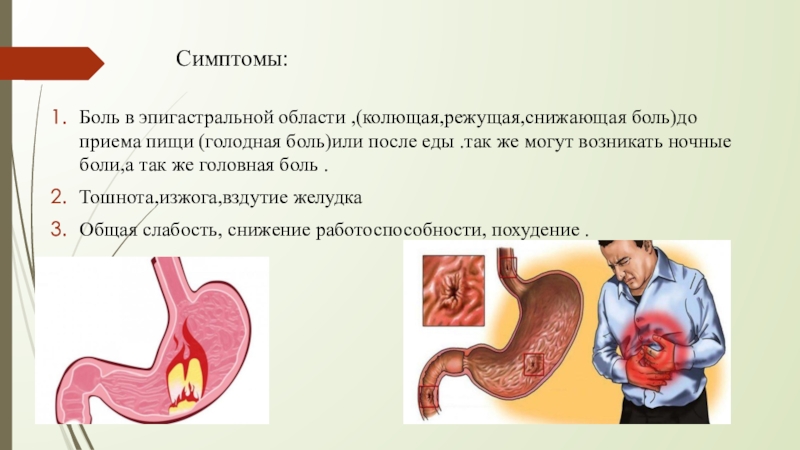 Симптомы:

1. Боль в эпигастральной области ,(колющая,режущая,снижающая боль)до приема пищи (голодная боль)или после еды .так же могут возникать ночные боли,а так же головная боль .

2. Тошнота,изжога,вздутие желудка

3. Общая слабость, снижение работоспособности, похудение .